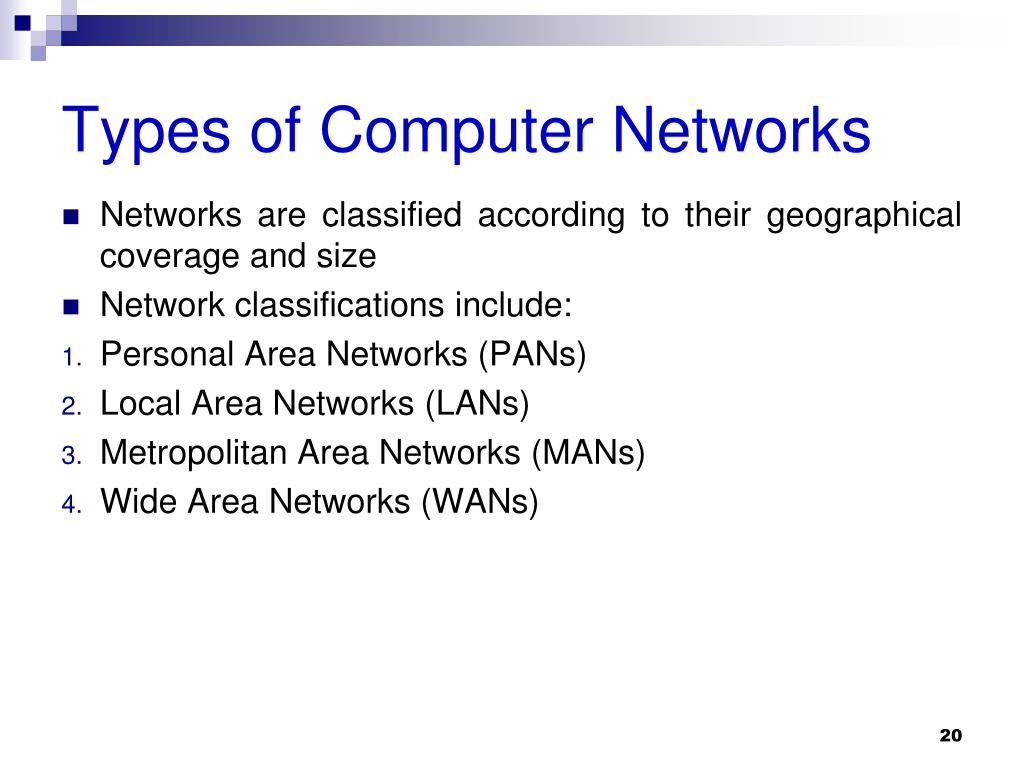 Types of Computer Networks

- Networks are classified according to their geographical coverage and size
- Network classifications include:

1. Personal Area Networks (PANs)
2. Local Area Networks (LANs)
3. Metropolitan Area Networks (MANs)
4. Wide Area Networks (WANs)

20